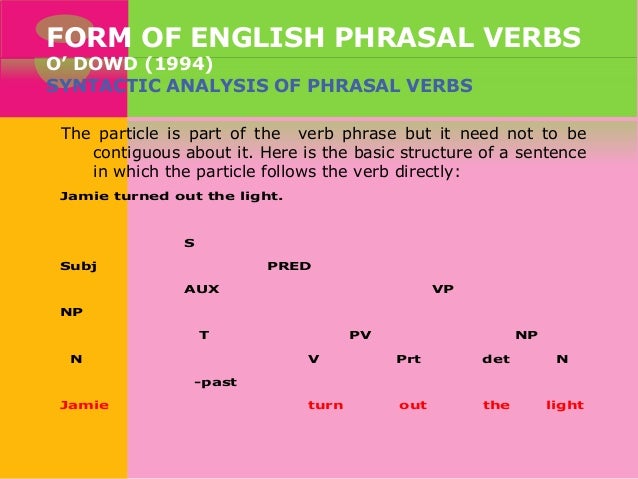 FORM OF ENGLISH PHRASAL VERBS
O' DOWD (1994)
SYNTACTIC ANALYSIS OF PHRASAL VERBS

The particle is part of the verb phrase but it need not to be contiguous about it. Here is the basic structure of a sentence in which the particle follows the verb directly:

Jamie turned out the light.

S

Subj PRED

AUX VP

NP

T PV NP

N V Prt det N

-past

Jamie turn out the light